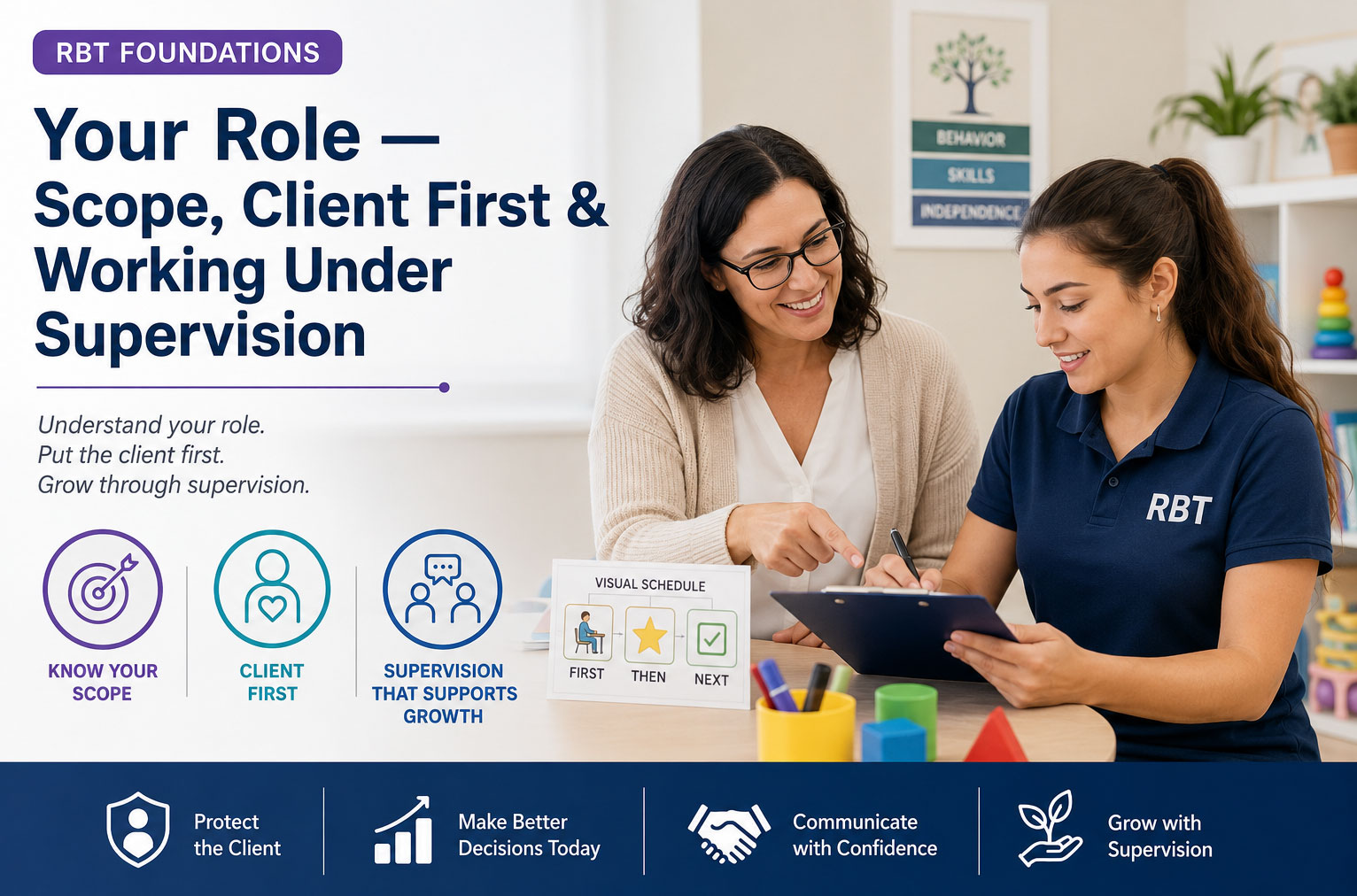 RBT FOUNDATIONS

Your Role — Scope, Client First & Working Under Supervision

Understand your role.
Put the client first.
Grow through supervision.

KNOW YOUR SCOPE

CLIENT FIRST

SUPERVISION THAT SUPPORTS GROWTH

BEHAVIOR
SKILLS
INDEPENDENCE

RBT

VISUAL SCHEDULE
FIRST THEN NEXT

Protect the Client

Make Better Decisions Today

Communicate with Confidence

Grow with Supervision